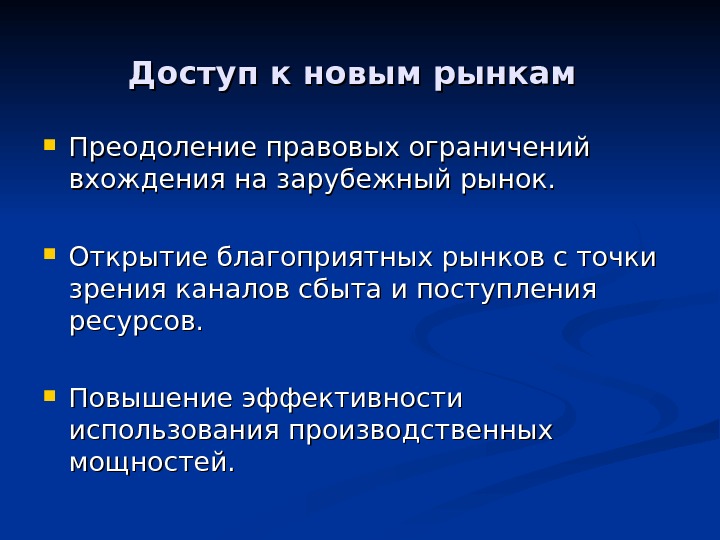 Доступ к новым рынкам

Преодоление правовых ограничений вхождения на зарубежный рынок.

Открытие благоприятных рынков с точки зрения каналов сбыта и поступления ресурсов.

Повышение эффективности использования производственных мощностей.